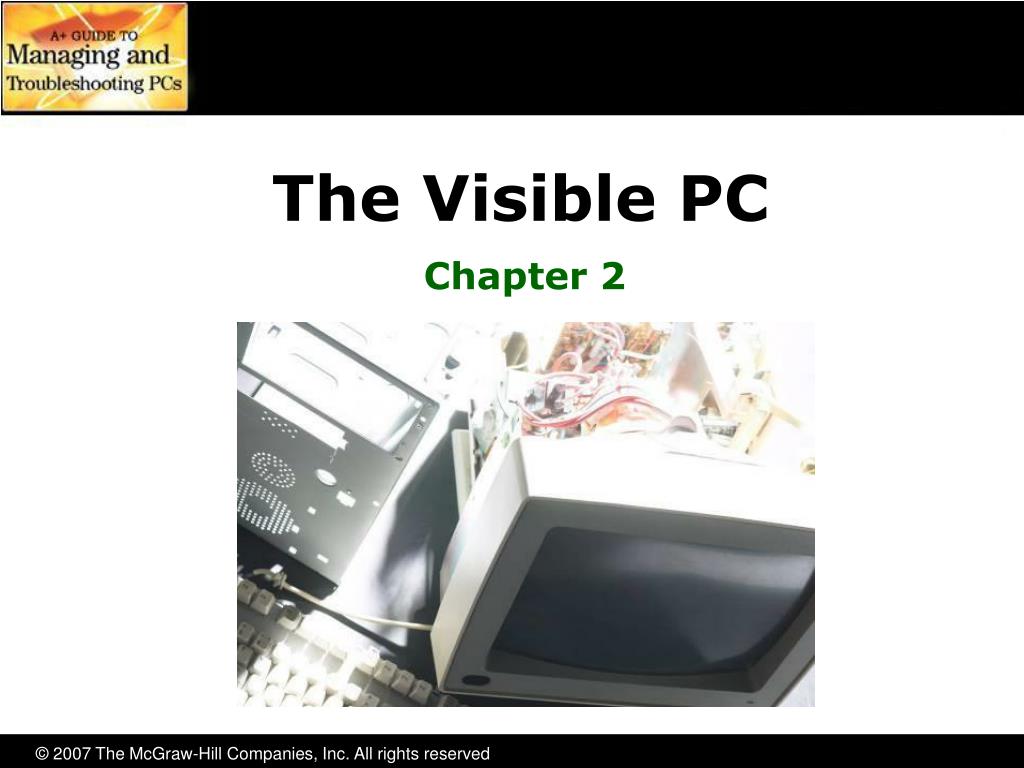 A+ GUIDE TO
Managing and
Troubleshooting PCs

The Visible PC

Chapter 2

© 2007 The McGraw-Hill Companies, Inc. All rights reserved